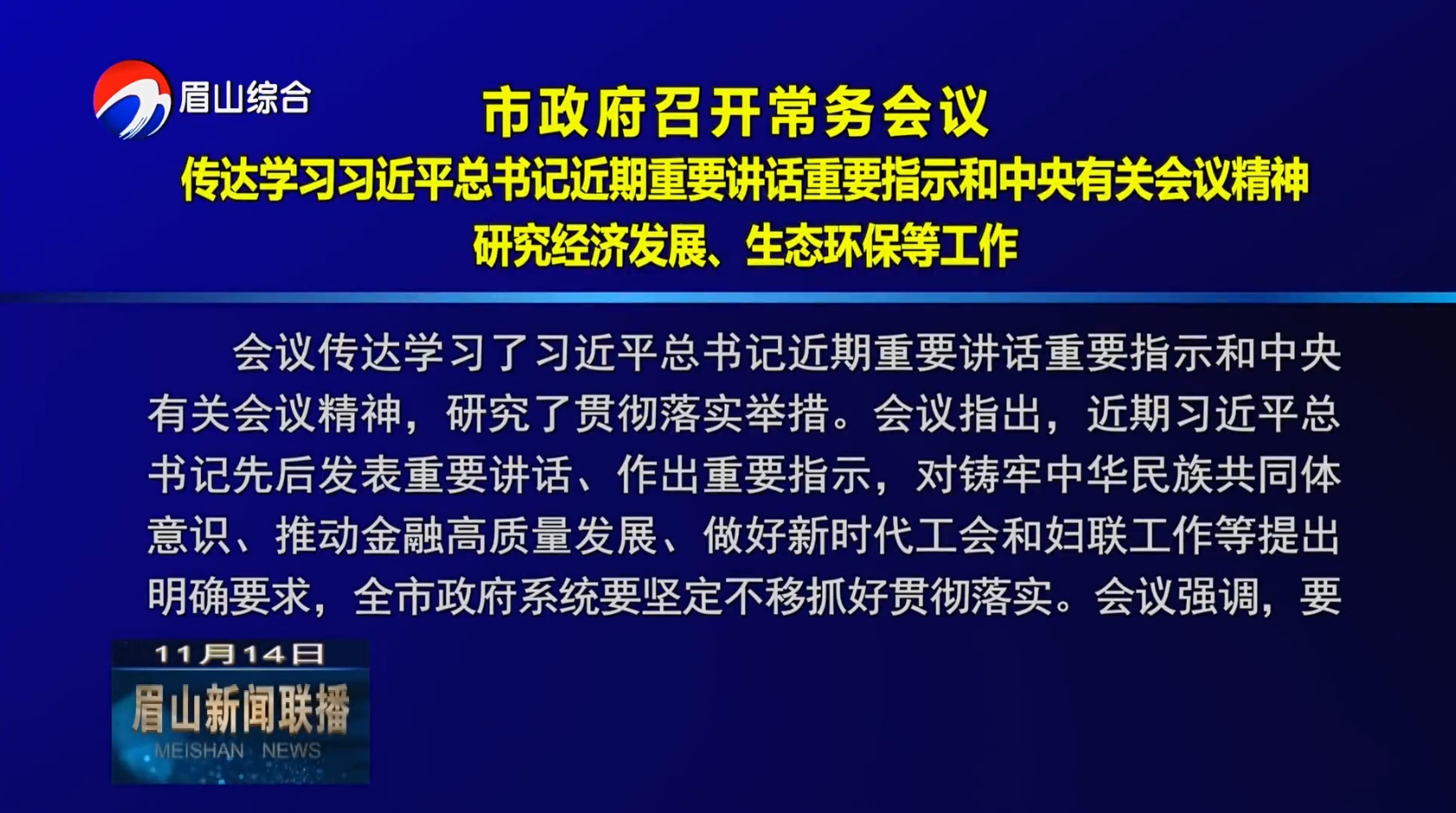 眉山综合

市政府召开常务会议
传达学习习近平总书记近期重要讲话重要指示和中央有关会议精神
研究经济发展、生态环保等工作

会议传达学习了习近平总书记近期重要讲话重要指示和中央有关会议精神，研究了贯彻落实举措。会议指出，近期习近平总书记先后发表重要讲话、作出重要指示，对铸牢中华民族共同体意识、推动金融高质量发展、做好新时代工会和妇联工作等提出明确要求，全市政府系统要坚定不移抓好贯彻落实。会议强调，要

11月14日
眉山新闻联播
MEISHAN NEWS